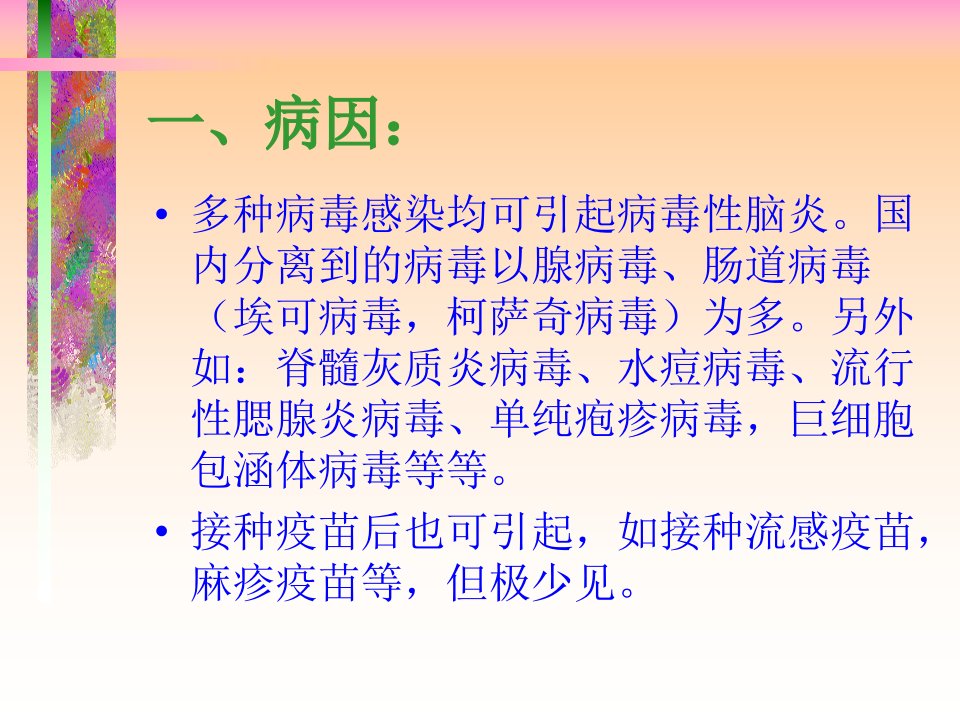 一、病因：

• 多种病毒感染均可引起病毒性脑炎。国内分离到的病毒以腺病毒、肠道病毒（埃可病毒，柯萨奇病毒）为多。另外如：脊髓灰质炎病毒、水痘病毒、流行性腮腺炎病毒、单纯疱疹病毒，巨细胞包涵体病毒等等。

• 接种疫苗后也可引起，如接种流感疫苗，麻疹疫苗等，但极少见。